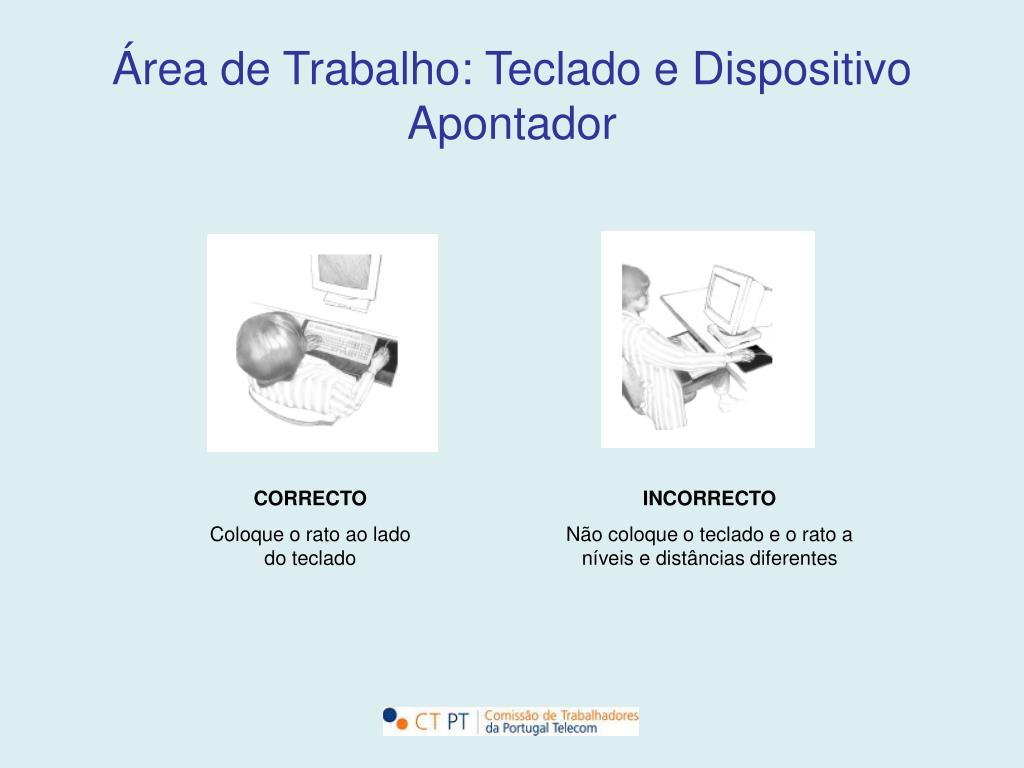 Área de Trabalho: Teclado e Dispositivo Apontador

CORRECTO
Coloque o rato ao lado do teclado

INCORRECTO
Não coloque o teclado e o rato a níveis e distâncias diferentes

CT PT Comissão de Trabalhadores da Portugal Telecom